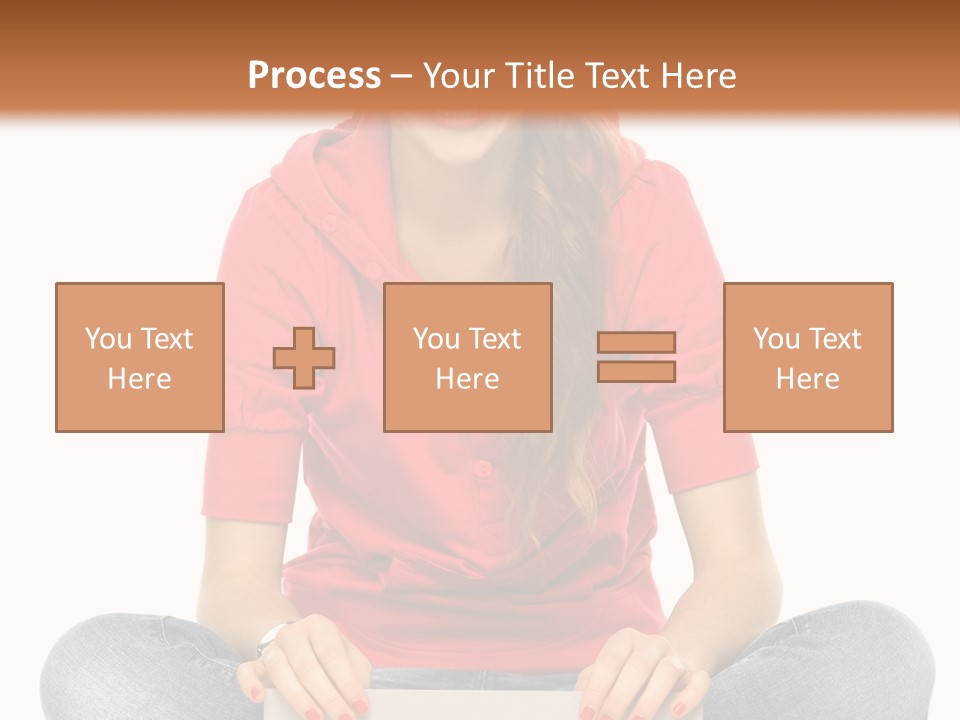 Process – Your Title Text Here

You Text Here

You Text Here

You Text Here